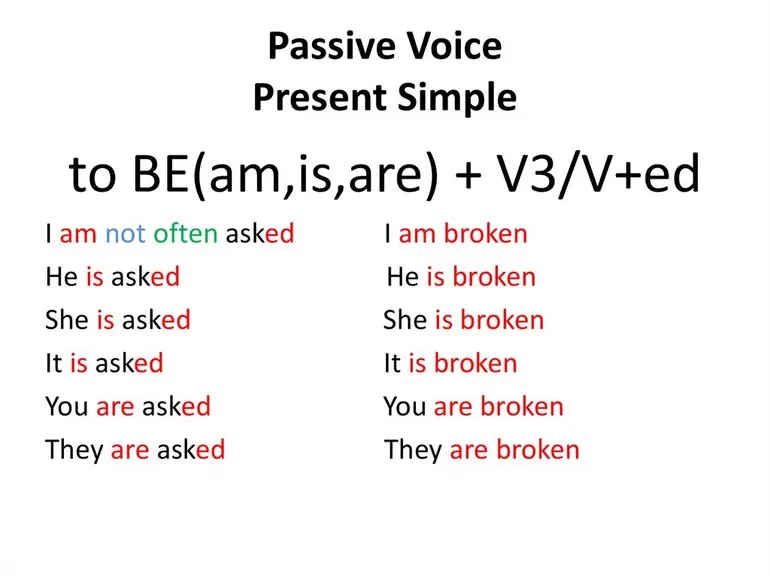 Passive Voice
Present Simple

to BE(am,is,are) + V3/V+ed

I am not often asked
He is asked
She is asked
It is asked
You are asked
They are asked

I am broken
He is broken
She is broken
It is broken
You are broken
They are broken